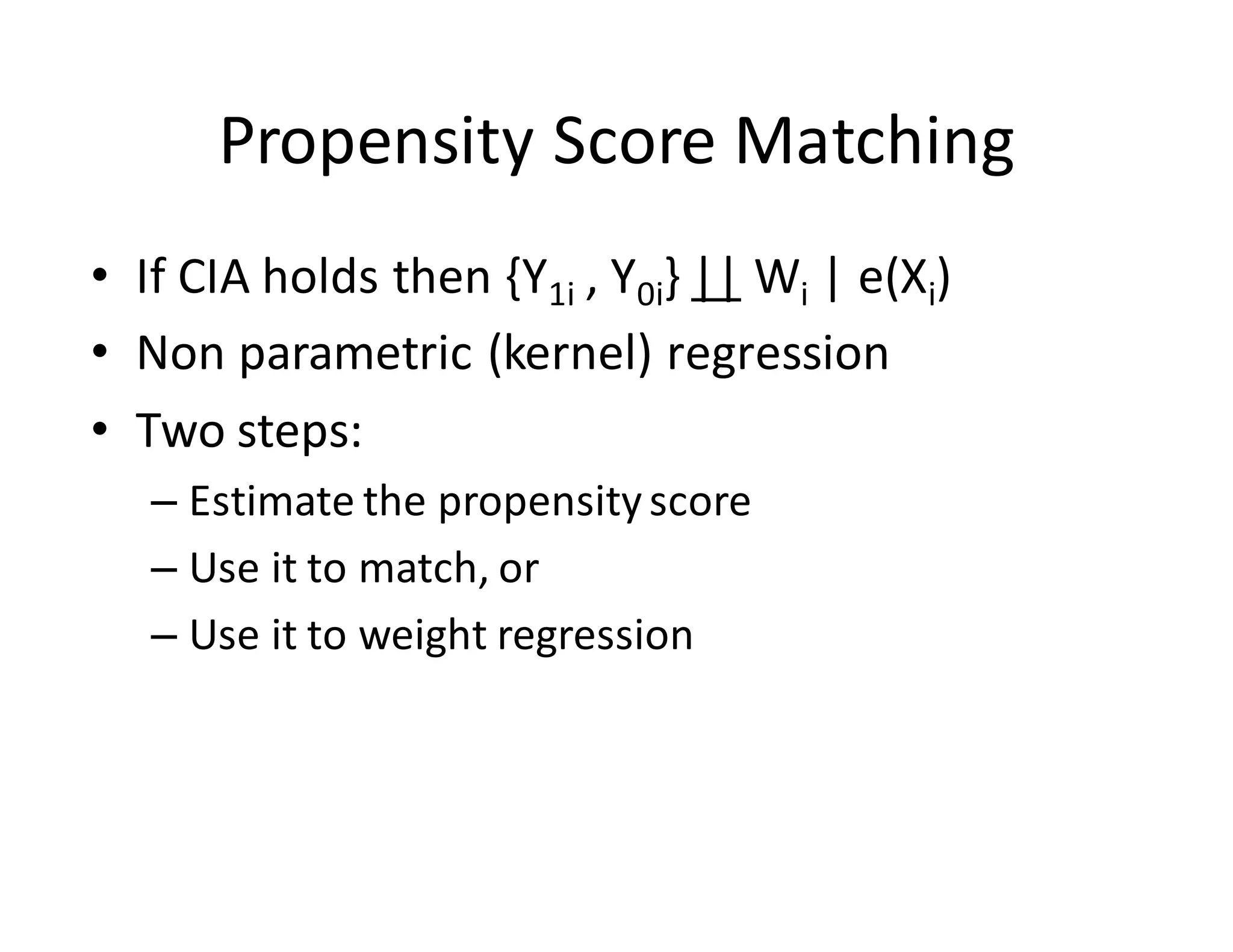 Propensity Score Matching

• If CIA holds then $\{Y_{1i}, Y_{0i}\} \perp\!\!\!\perp W_i \mid e(X_i)$
• Non parametric (kernel) regression
• Two steps:
– Estimate the propensity score
– Use it to match, or
– Use it to weight regression